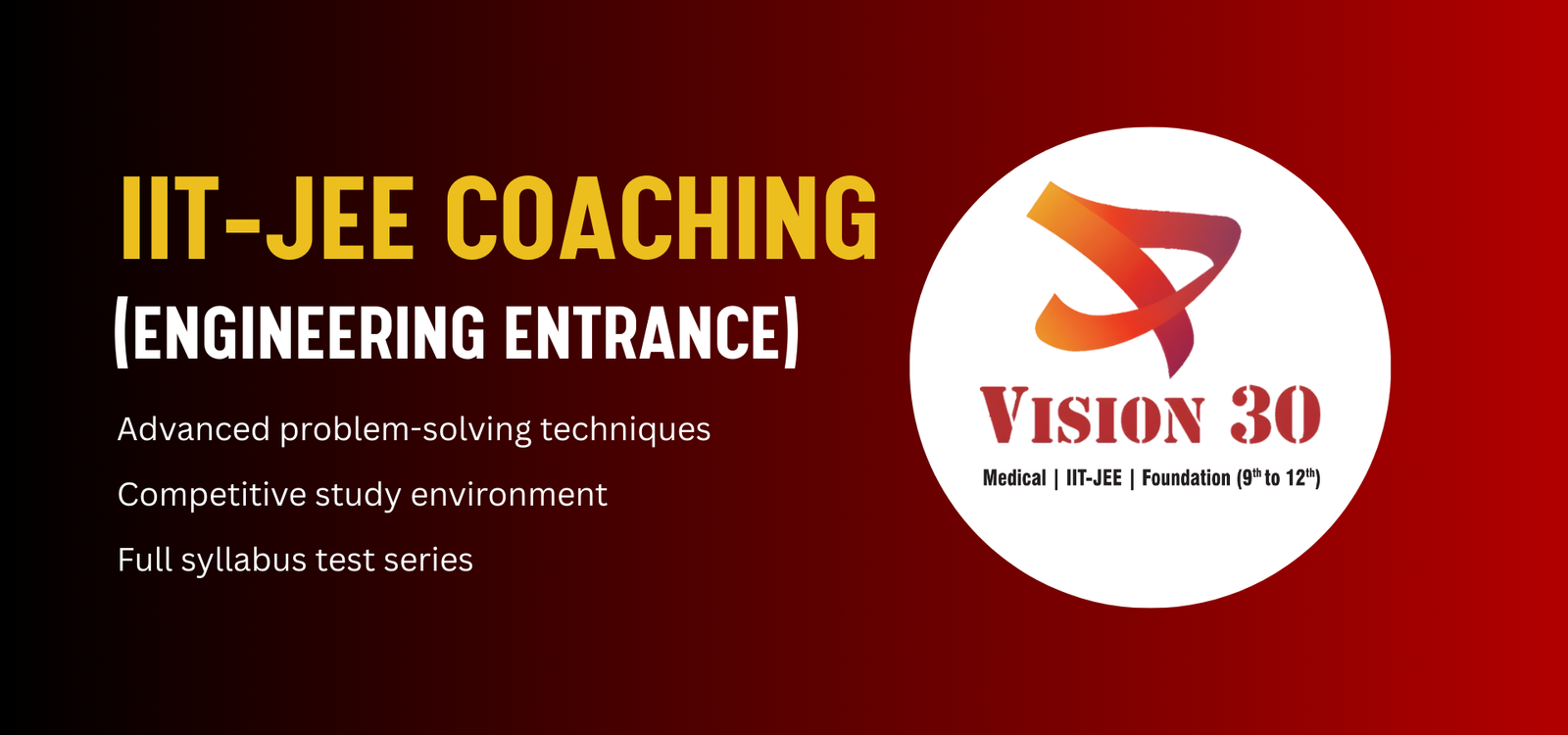 IIT-JEE COACHING
(ENGINEERING ENTRANCE)

Advanced problem-solving techniques

Competitive study environment

Full syllabus test series

VISION 30
Medical | IIT-JEE | Foundation ($9^{th}$ to $12^{th}$)